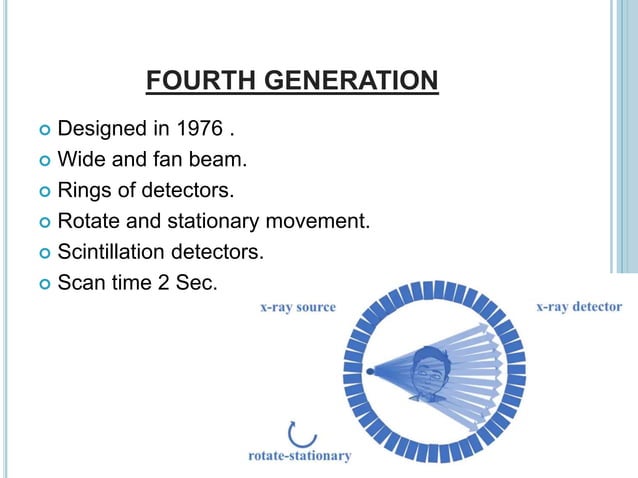 FOURTH GENERATION

Designed in 1976 .
Wide and fan beam.
Rings of detectors.
Rotate and stationary movement.
Scintillation detectors.
Scan time 2 Sec.

x-ray source

x-ray detector

rotate-stationary